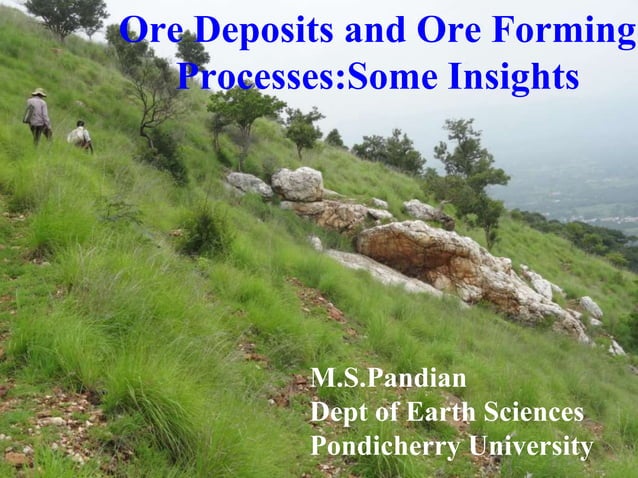 Ore Deposits and Ore Forming Processes:Some Insights

M.S.Pandian
Dept of Earth Sciences
Pondicherry University